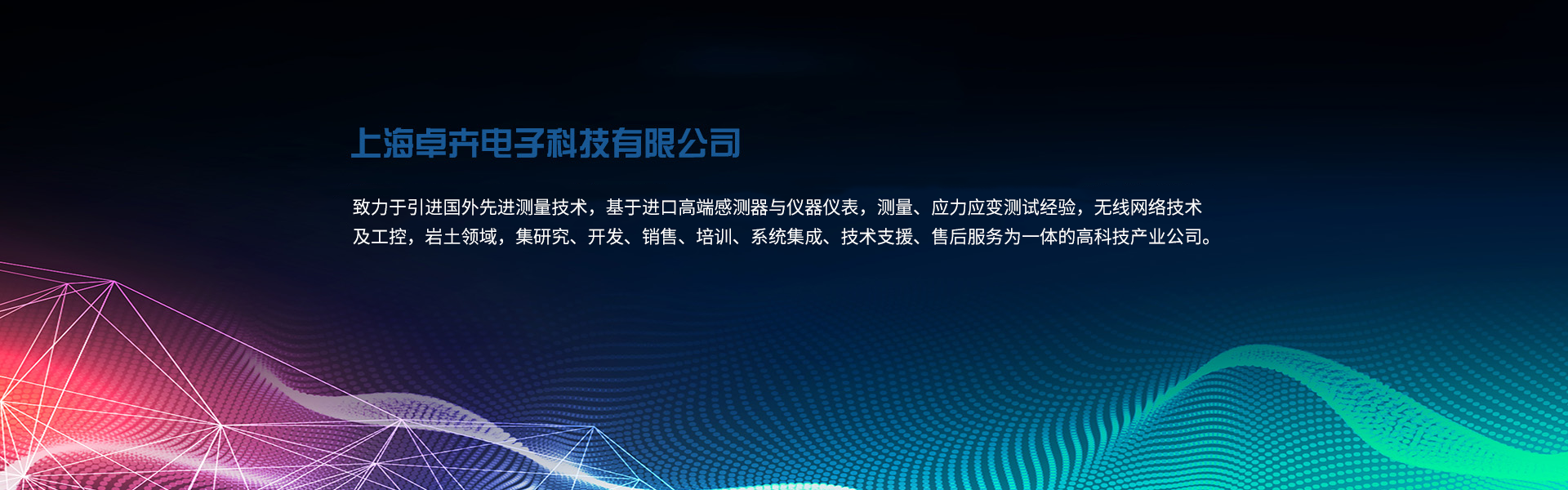 上海卓卉电子科技有限公司

致力于引进国外先进测量技术，基于进口高端感测器与仪器仪表，测量、应力应变测试经验，无线网络技术及工控，岩土领域，集研究、开发、销售、培训、系统集成、技术支援、售后服务为一体的高科技产业公司。